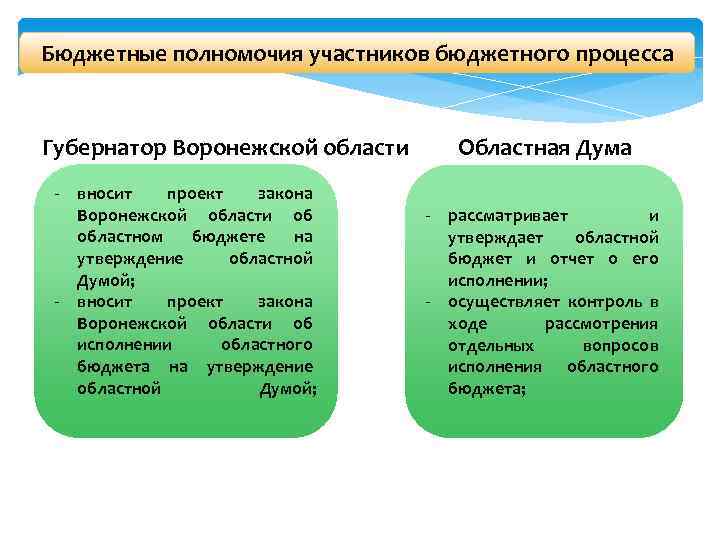 Бюджетные полномочия участников бюджетного процесса

Губернатор Воронежской области

- вносит проект закона Воронежской области об областном бюджете на утверждение областной Думой;
- вносит проект закона Воронежской области об исполнении областного бюджета на утверждение областной Думой;

Областная Дума

- рассматривает и утверждает областной бюджет и отчет о его исполнении;
- осуществляет контроль в ходе рассмотрения отдельных вопросов исполнения областного бюджета;